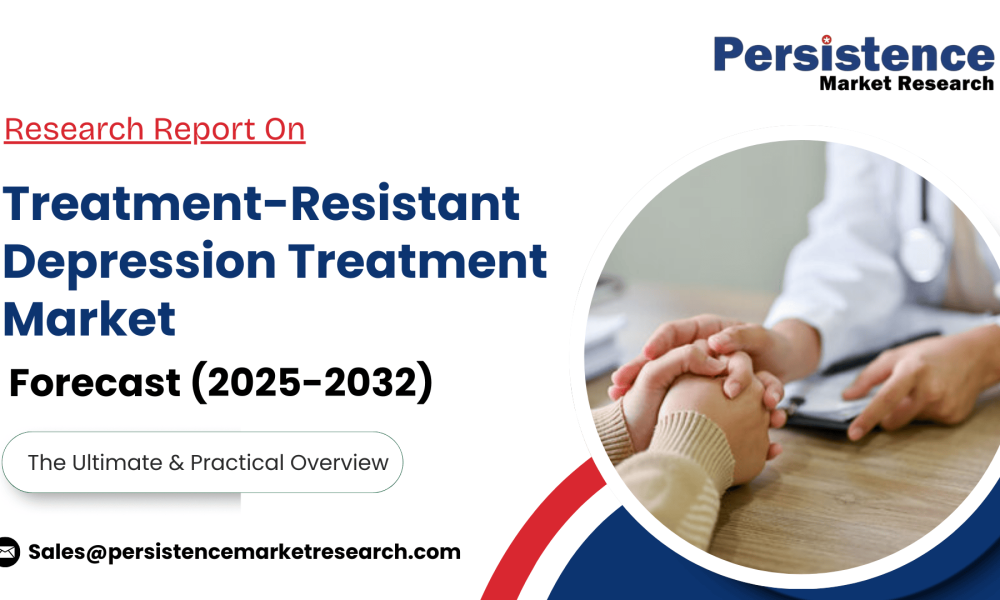 Persistence
Market Research

Research Report On

Treatment-Resistant Depression Treatment Market

Forecast (2025-2032)

The Ultimate & Practical Overview

Sales@persistencemarketresearch.com